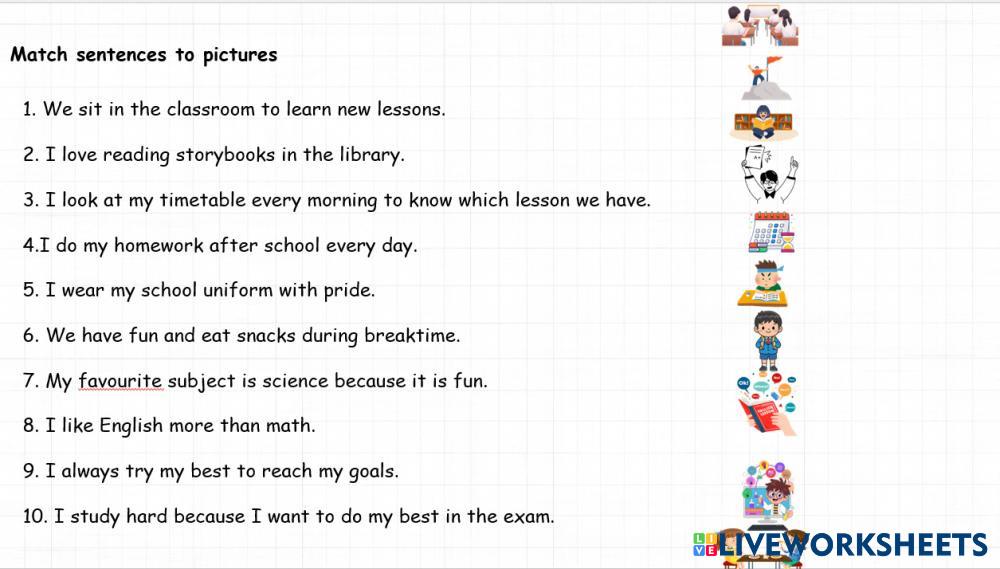 Match sentences to pictures

1. We sit in the classroom to learn new lessons.

2. I love reading storybooks in the library.

3. I look at my timetable every morning to know which lesson we have.

4.I do my homework after school every day.

5. I wear my school uniform with pride.

6. We have fun and eat snacks during breaktime.

7. My favourite subject is science because it is fun.

8. I like English more than math.

9. I always try my best to reach my goals.

10. I study hard because I want to do my best in the exam.

LIVEWORKSHEETS